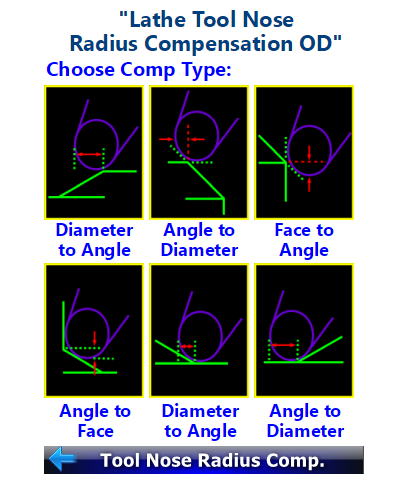 "Lathe Tool Nose Radius Compensation OD"

Choose Comp Type:

Diameter to Angle

Angle to Diameter

Face to Angle

Angle to Face

Diameter to Angle

Angle to Diameter

Tool Nose Radius Comp.